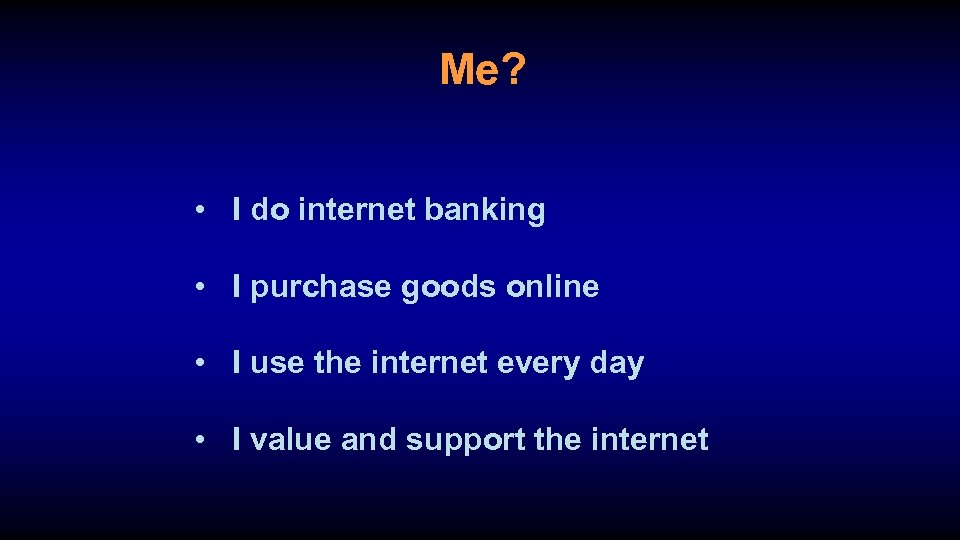 Me?

• I do internet banking

• I purchase goods online

• I use the internet every day

• I value and support the internet